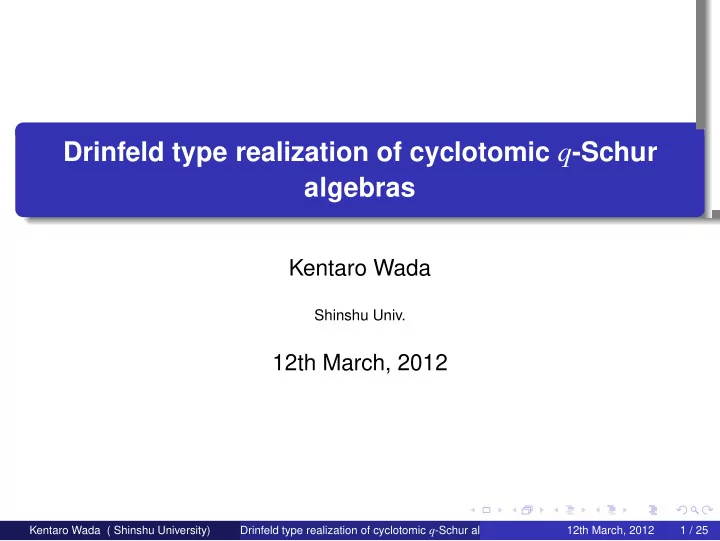 Drinfeld type realization of cyclotomic $q$-Schur algebras

Kentaro Wada

Shinshu Univ.

12th March, 2012

Kentaro Wada ( Shinshu University) Drinfeld type realization of cyclotomic $q$-Schur al 12th March, 2012 1 / 25